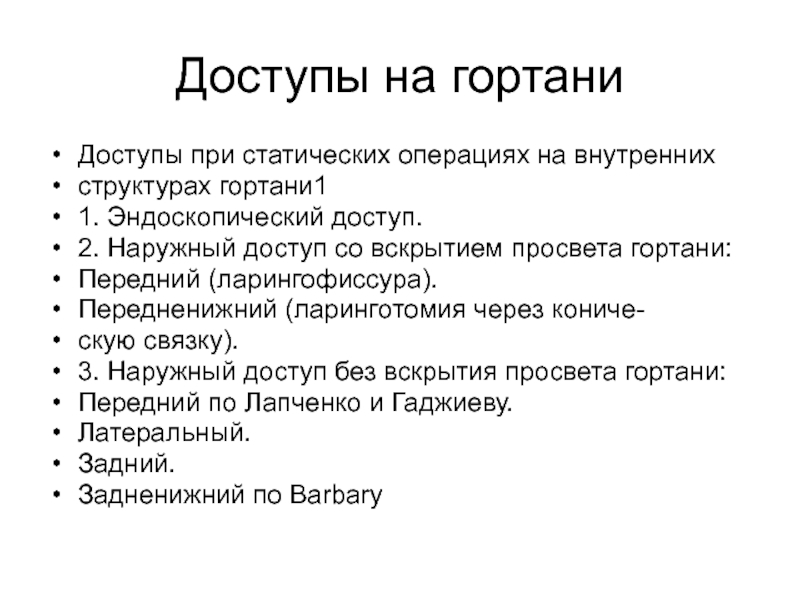 Доступы на гортани

• Доступы при статических операциях на внутренних
• структурах гортани1
• 1. Эндоскопический доступ.
• 2. Наружный доступ со вскрытием просвета гортани:
• Передний (ларингофиссура).
• Передненижний (ларинготомия через кониче-
• скую связку).
• 3. Наружный доступ без вскрытия просвета гортани:
• Передний по Лапченко и Гаджиеву.
• Латеральный.
• Задний.
• Задненижний по Barbary